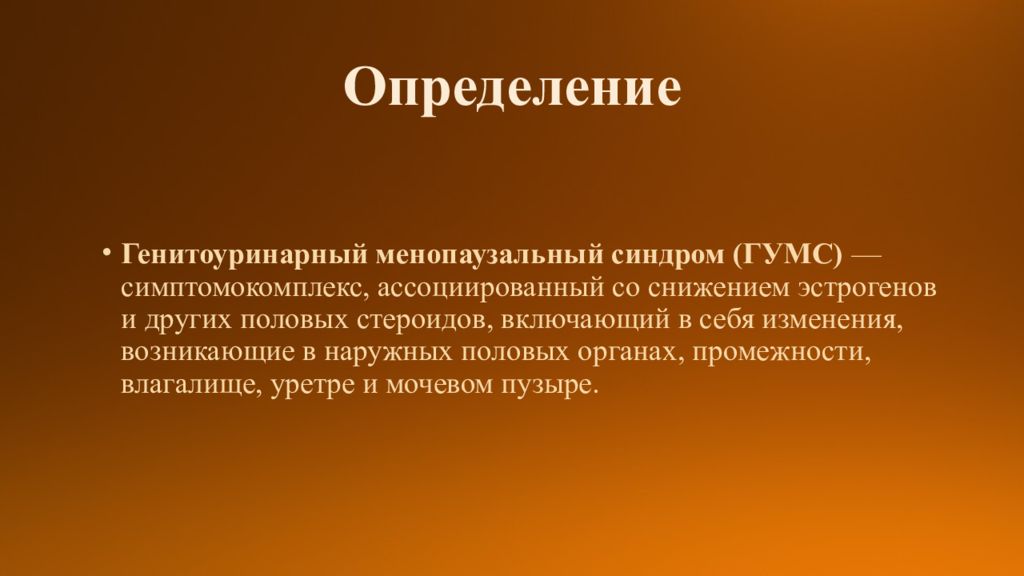 Определение

• Генитоуринарный менопаузальный синдром (ГУМС) — симптомокомплекс, ассоциированный со снижением эстрогенов и других половых стероидов, включающий в себя изменения, возникающие в наружных половых органах, промежности, влагалище, уретре и мочевом пузыре.